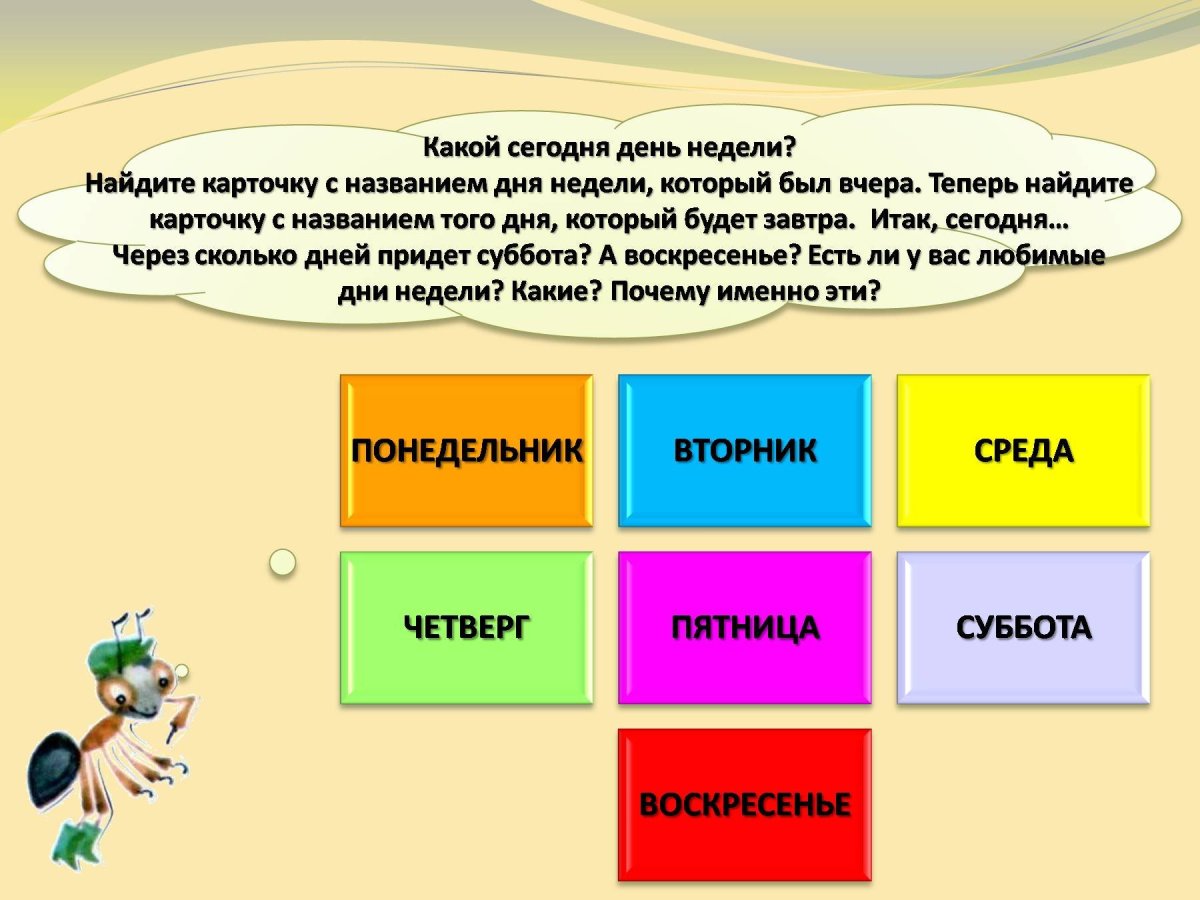 Какой сегодня день недели?
Найдите карточку с названием дня недели, который был вчера. Теперь найдите карточку с названием того дня, который будет завтра. Итак, сегодня…
Через сколько дней придет суббота? А воскресенье? Есть ли у вас любимые дни недели? Какие? Почему именно эти?

ПОНЕДЕЛЬНИК

ВТОРНИК

СРЕДА

ЧЕТВЕРГ

ПЯТНИЦА

СУББОТА

ВОСКРЕСЕНЬЕ